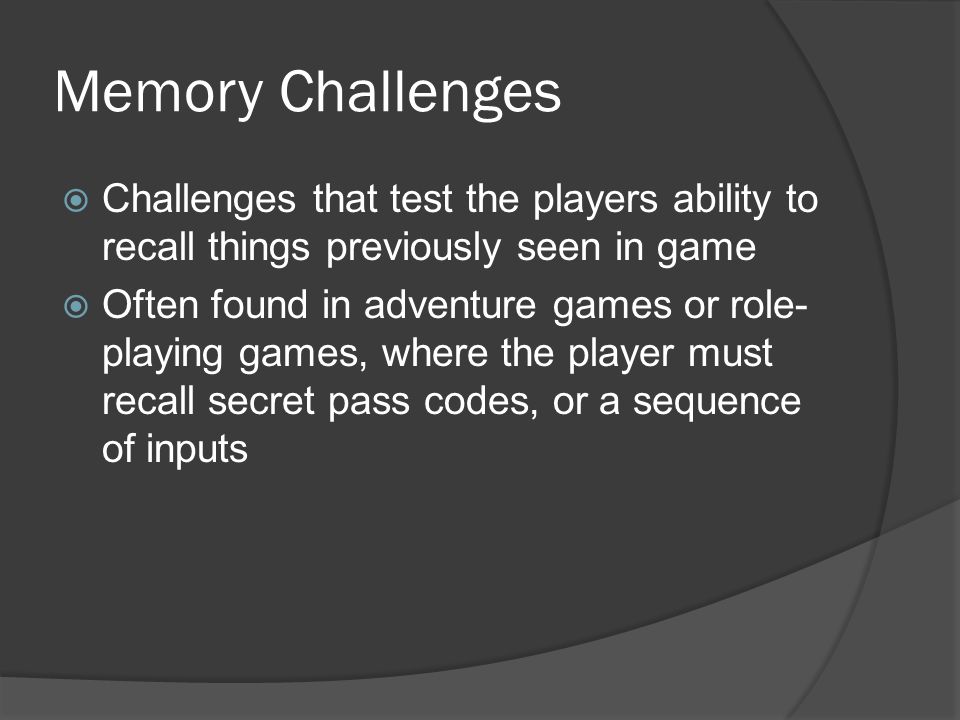 Memory Challenges

Challenges that test the players ability to recall things previously seen in game

Often found in adventure games or role-playing games, where the player must recall secret pass codes, or a sequence of inputs